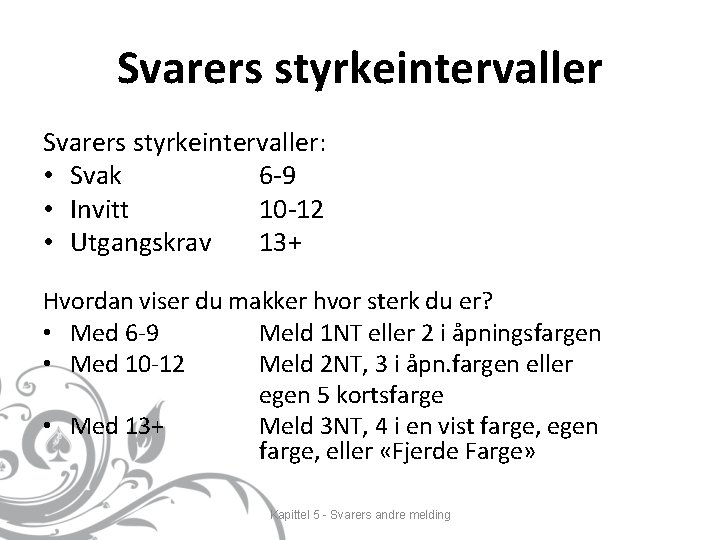 Svarers styrkeintervaller

Svarers styrkeintervaller:
• Svak 6-9
• Invitt 10-12
• Utgangskrav 13+

Hvordan viser du makker hvor sterk du er?
• Med 6-9 Meld 1NT eller 2 i åpningsfargen
• Med 10-12 Meld 2NT, 3 i åpn.fargen eller egen 5 kortsfarge
• Med 13+ Meld 3NT, 4 i en vist farge, egen farge, eller «Fjerde Farge»

Kapittel 5 - Svarers andre melding